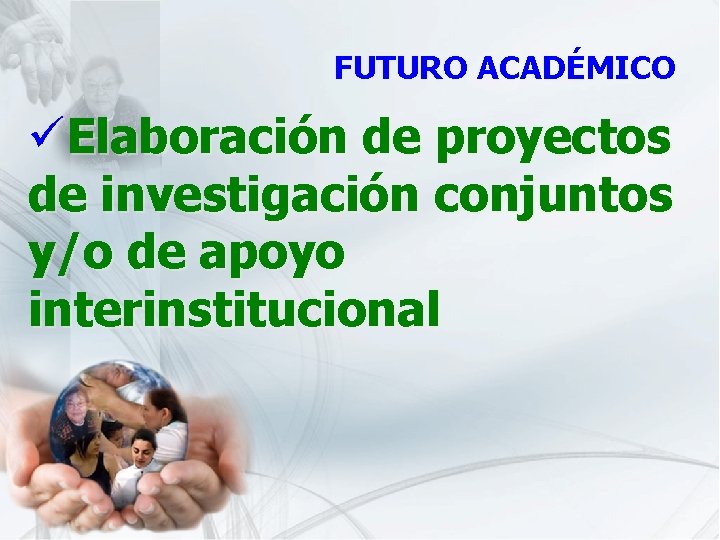 FUTURO ACADÉMICO

✓Elaboración de proyectos de investigación conjuntos y/o de apoyo interinstitucional